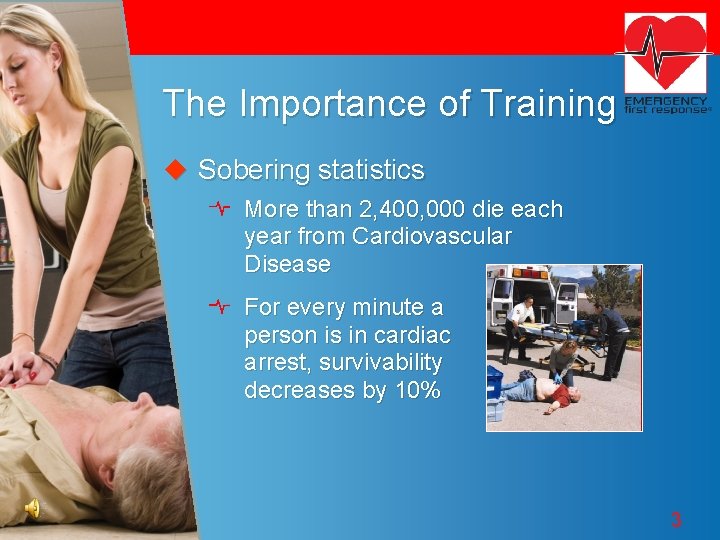 EMERGENCY
first response®

The Importance of Training

Sobering statistics

More than 2,400,000 die each year from Cardiovascular Disease

For every minute a person is in cardiac arrest, survivability decreases by 10%

3